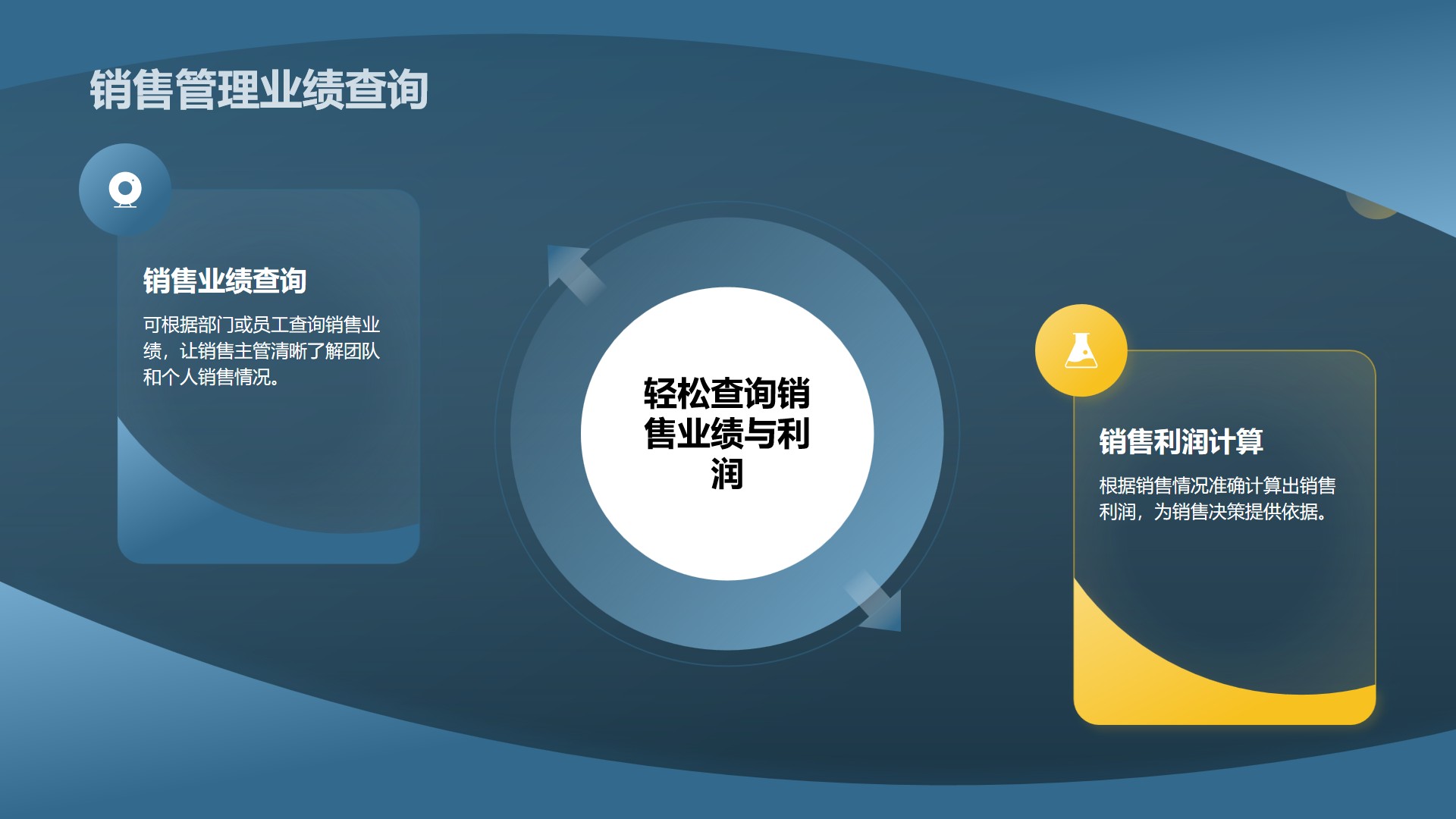 销售管理业绩查询

销售业绩查询

可根据部门或员工查询销售业绩，让销售主管清晰了解团队和个人销售情况。

轻松查询销售业绩与利润

销售利润计算

根据销售情况准确计算出销售利润，为销售决策提供依据。